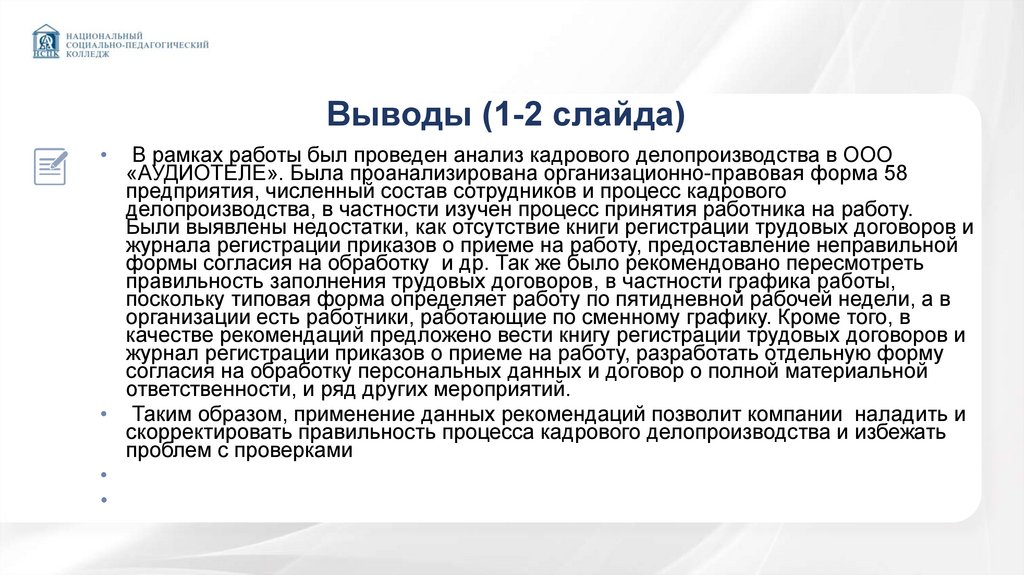 НСПК
НАЦИОНАЛЬНЫЙ
СОЦИАЛЬНО-ПЕДАГОГИЧЕСКИЙ
КОЛЛЕДЖ

Выводы (1-2 слайда)

• В рамках работы был проведен анализ кадрового делопроизводства в ООО «АУДИОТЕЛЕ». Была проанализирована организационно-правовая форма 58 предприятия, численный состав сотрудников и процесс кадрового делопроизводства, в частности изучен процесс принятия работника на работу. Были выявлены недостатки, как отсутствие книги регистрации трудовых договоров и журнала регистрации приказов о приеме на работу, предоставление неправильной формы согласия на обработку и др. Так же было рекомендовано пересмотреть правильность заполнения трудовых договоров, в частности графика работы, поскольку типовая форма определяет работу по пятидневной рабочей недели, а в организации есть работники, работающие по сменному графику. Кроме того, в качестве рекомендаций предложено вести книгу регистрации трудовых договоров и журнал регистрации приказов о приеме на работу, разработать отдельную форму согласия на обработку персональных данных и договор о полной материальной ответственности, и ряд других мероприятий.

• Таким образом, применение данных рекомендаций позволит компании наладить и скорректировать правильность процесса кадрового делопроизводства и избежать проблем с проверками

•

•